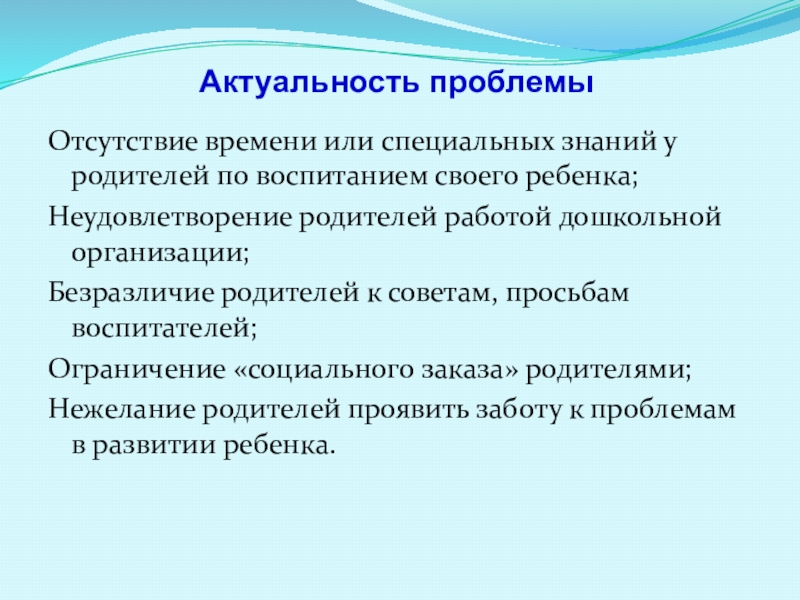 Актуальность проблемы

Отсутствие времени или специальных знаний у родителей по воспитанием своего ребенка;

Неудовлетворение родителей работой дошкольной организации;

Безразличие родителей к советам, просьбам воспитателей;

Ограничение «социального заказа» родителями;

Нежелание родителей проявить заботу к проблемам в развитии ребенка.